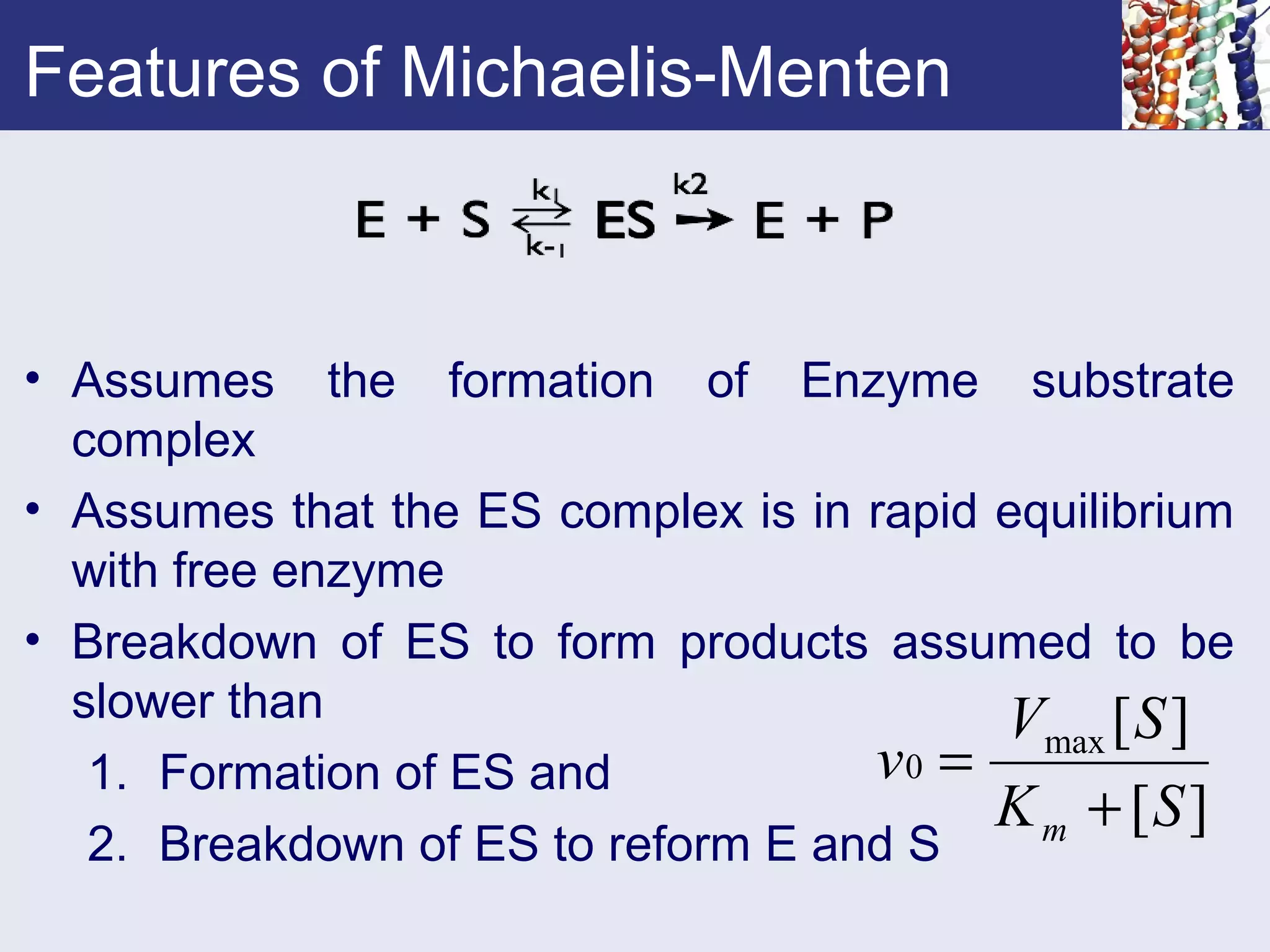 Features of Michaelis-Menten

$E + S \underset{k_{-1}}{\overset{k_1}{\rightleftharpoons}} ES \overset{k2}{\rightarrow} E + P$

• Assumes the formation of Enzyme substrate complex
• Assumes that the ES complex is in rapid equilibrium with free enzyme
• Breakdown of ES to form products assumed to be slower than
1. Formation of ES and
2. Breakdown of ES to reform E and S

$v_0 = \frac{V_{\max}[S]}{K_m + [S]}$